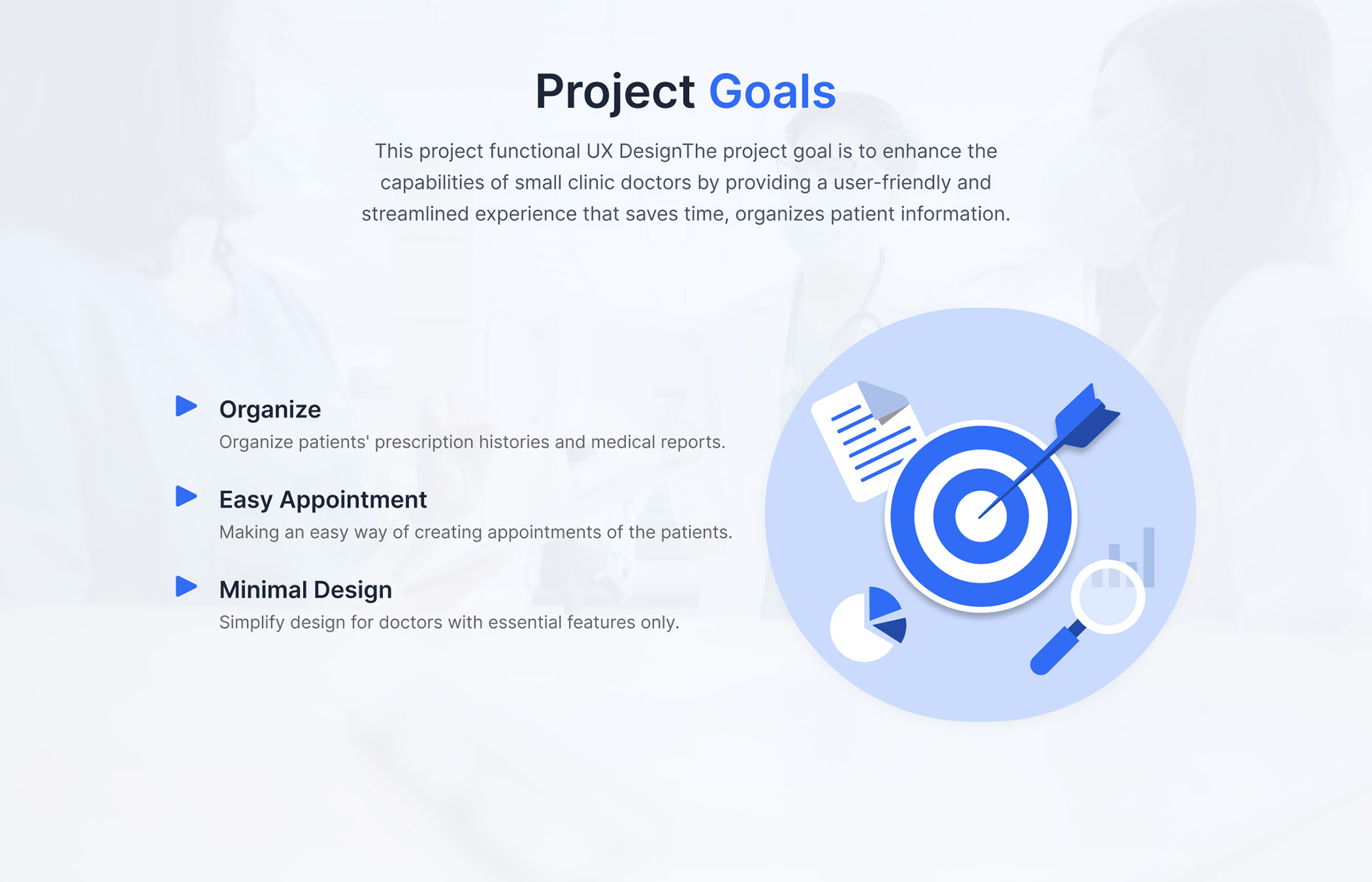 Project Goals

This project functional UX DesignThe project goal is to enhance the capabilities of small clinic doctors by providing a user-friendly and streamlined experience that saves time, organizes patient information.

Organize
Organize patients' prescription histories and medical reports.

Easy Appointment
Making an easy way of creating appointments of the patients.

Minimal Design
Simplify design for doctors with essential features only.